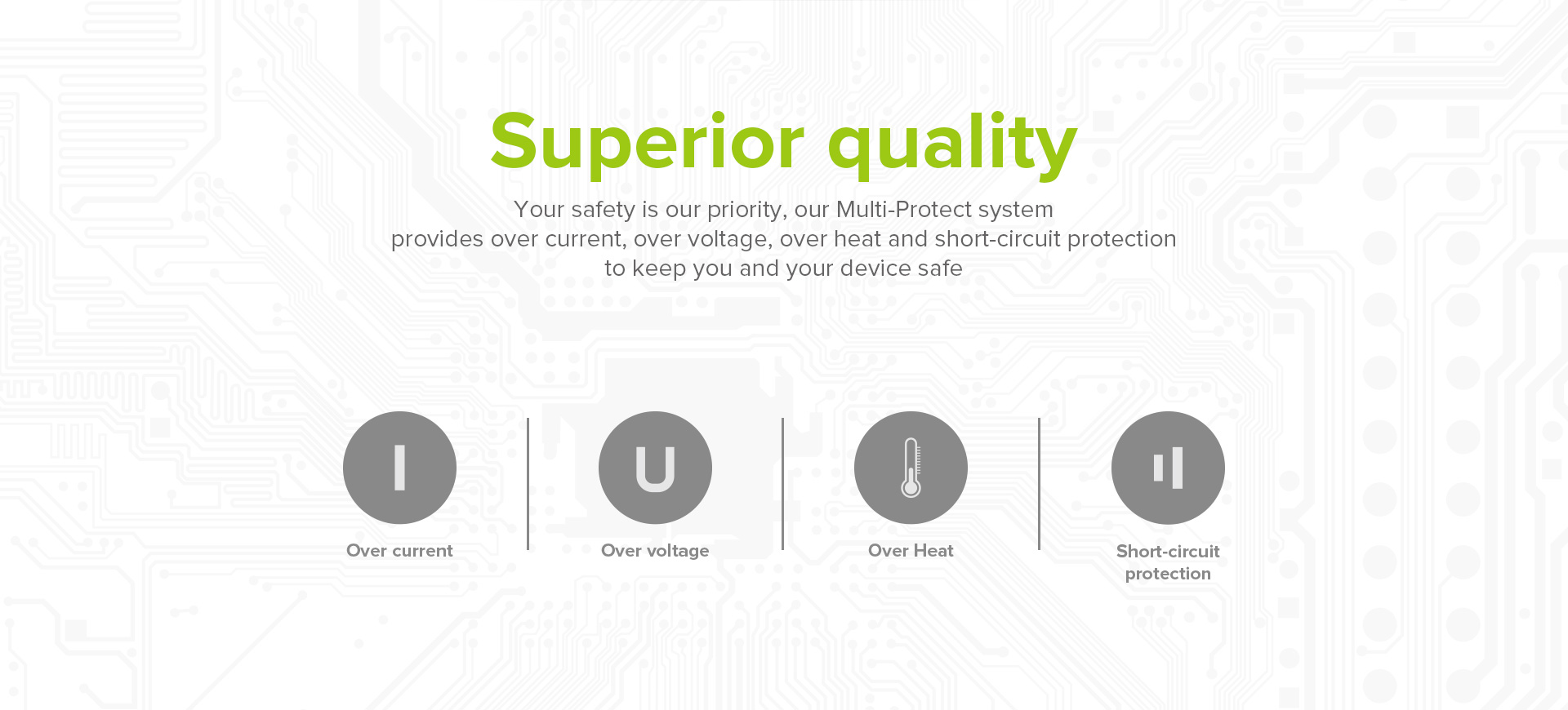 Superior quality

Your safety is our priority, our Multi-Protect system provides over current, over voltage, over heat and short-circuit protection to keep you and your device safe

I

Over current

U

Over voltage

Over Heat

Short-circuit protection